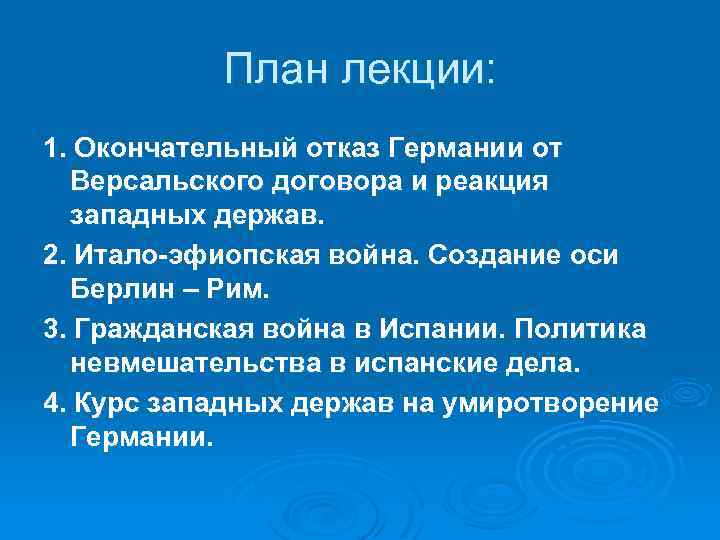 План лекции:

1. Окончательный отказ Германии от Версальского договора и реакция западных держав.

2. Итало-эфиопская война. Создание оси Берлин – Рим.

3. Гражданская война в Испании. Политика невмешательства в испанские дела.

4. Курс западных держав на умиротворение Германии.